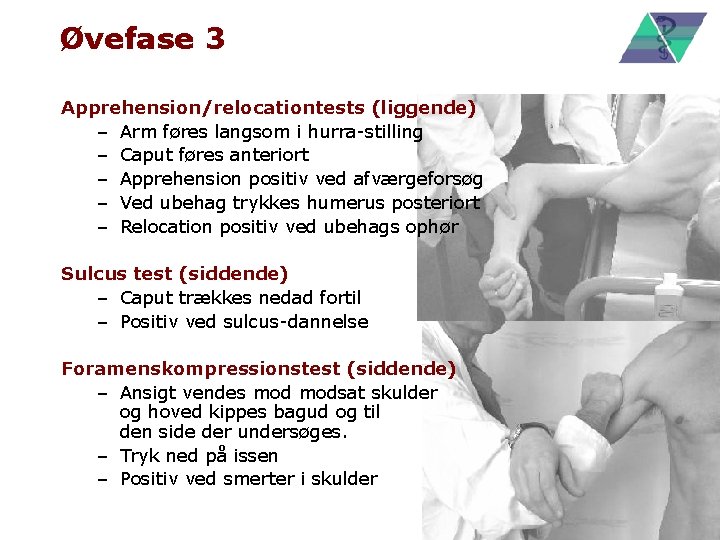 Øvefase 3

Apprehension/relocationtests (liggende)
– Arm føres langsom i hurra-stilling
– Caput føres anteriort
– Apprehension positiv ved afværgeforsøg
– Ved ubehag trykkes humerus posteriort
– Relocation positiv ved ubehags ophør

Sulcus test (siddende)
– Caput trækkes nedad fortil
– Positiv ved sulcus-dannelse

Foramenskompressionstest (siddende)
– Ansigt vendes mod modsat skulder og hoved kippes bagud og til den side der undersøges.
– Tryk ned på issen
– Positiv ved smerter i skulder